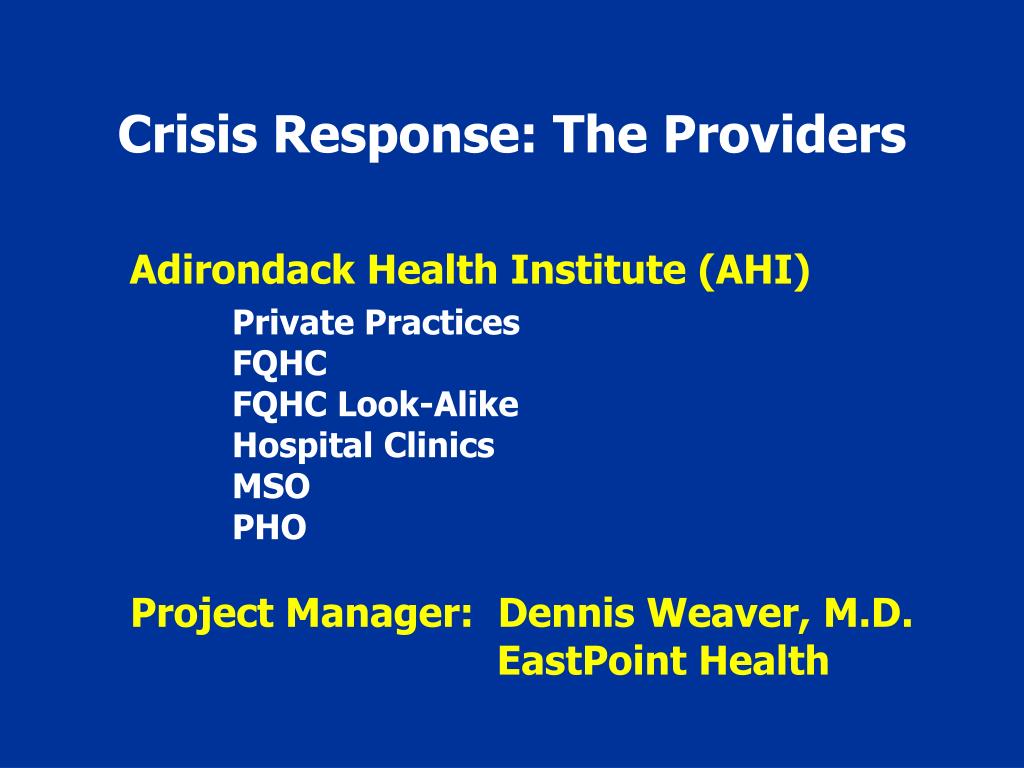 Crisis Response: The Providers

Adirondack Health Institute (AHI)

Private Practices
FQHC
FQHC Look-Alike
Hospital Clinics
MSO
PHO

Project Manager: Dennis Weaver, M.D.
EastPoint Health